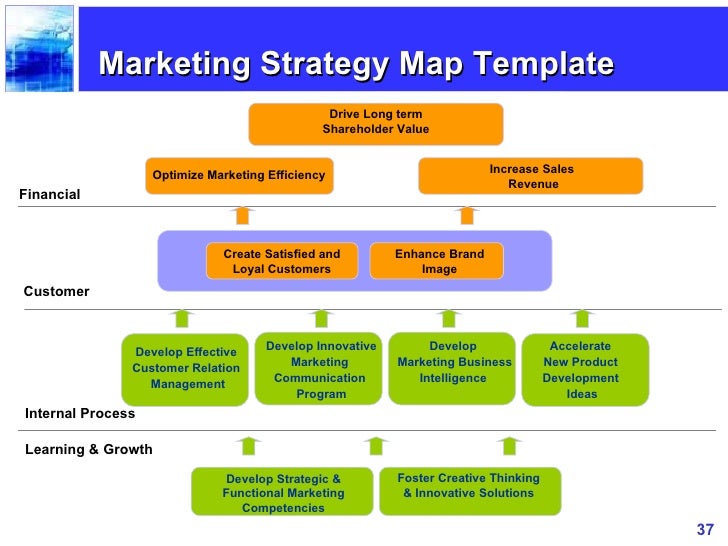 Marketing Strategy Map Template

Drive Long term Shareholder Value

Optimize Marketing Efficiency

Increase Sales Revenue

Financial

Create Satisfied and Loyal Customers

Enhance Brand Image

Customer

Develop Effective Customer Relation Management

Develop Innovative Marketing Communication Program

Develop Marketing Business Intelligence

Accelerate New Product Development Ideas

Internal Process

Learning & Growth

Develop Strategic & Functional Marketing Competencies

Foster Creative Thinking & Innovative Solutions

37